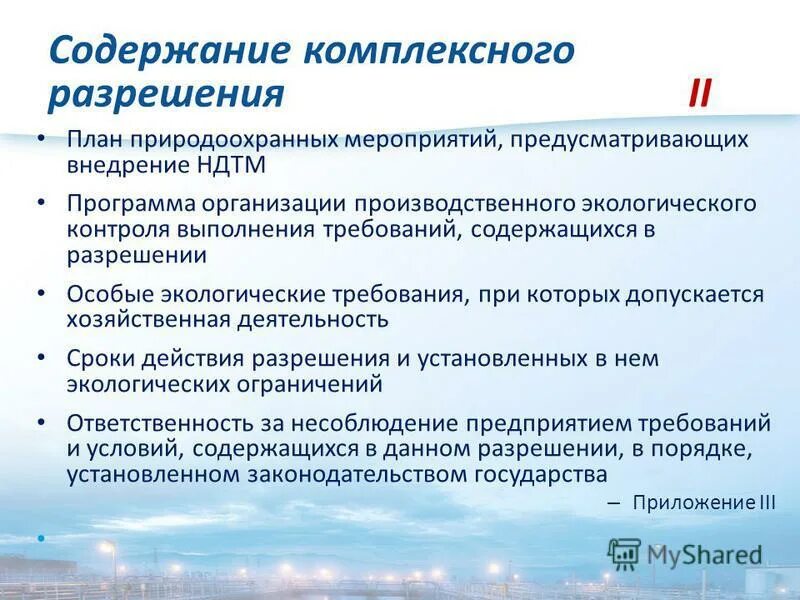 Содержание комплексного разрешения II

• План природоохранных мероприятий, предусматривающих внедрение НДТМ

• Программа организации производственного экологического контроля выполнения требований, содержащихся в разрешении

• Особые экологические требования, при которых допускается хозяйственная деятельность

• Сроки действия разрешения и установленных в нем экологических ограничений

• Ответственность за несоблюдение предприятием требований и условий, содержащихся в данном разрешении, в порядке, установленном законодательством государства

– Приложение III

•

MyShared